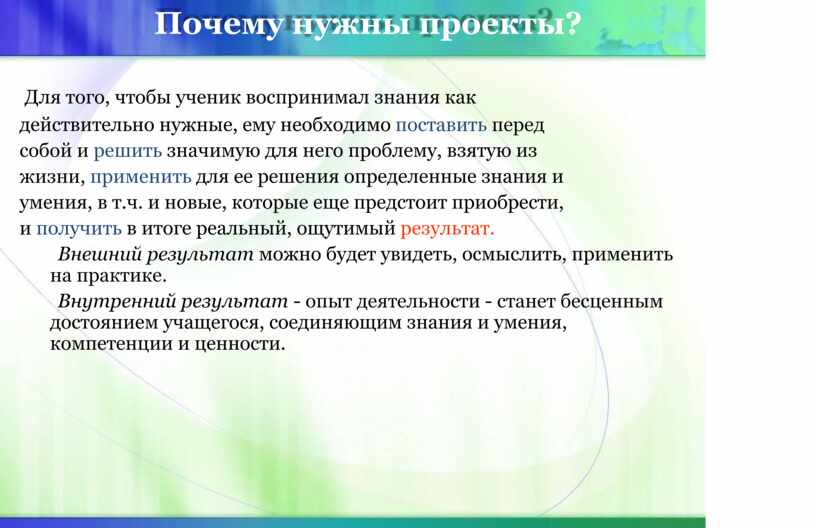 Почему нужны проекты?

Для того, чтобы ученик воспринимал знания как действительно нужные, ему необходимо поставить перед собой и решить значимую для него проблему, взятую из жизни, применить для ее решения определенные знания и умения, в т.ч. и новые, которые еще предстоит приобрести, и получить в итоге реальный, ощутимый результат.

Внешний результат можно будет увидеть, осмыслить, применить на практике.

Внутренний результат - опыт деятельности - станет бесценным достоянием учащегося, соединяющим знания и умения, компетенции и ценности.